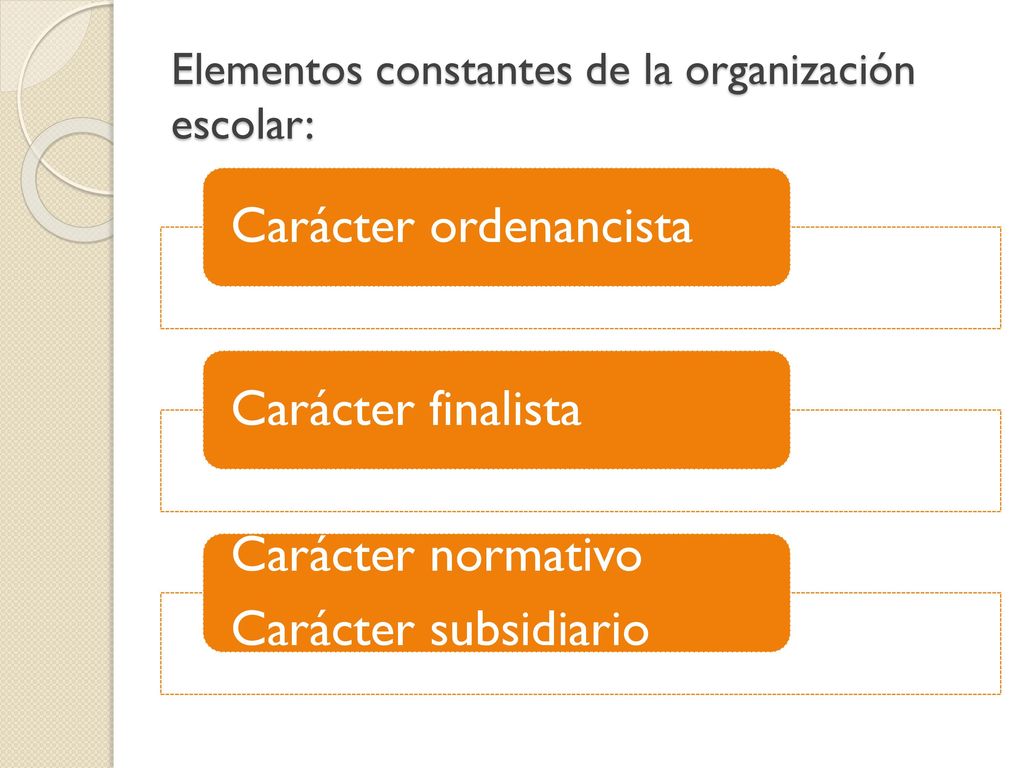 Elementos constantes de la organización escolar:

Carácter ordenancista

Carácter finalista

Carácter normativo
Carácter subsidiario